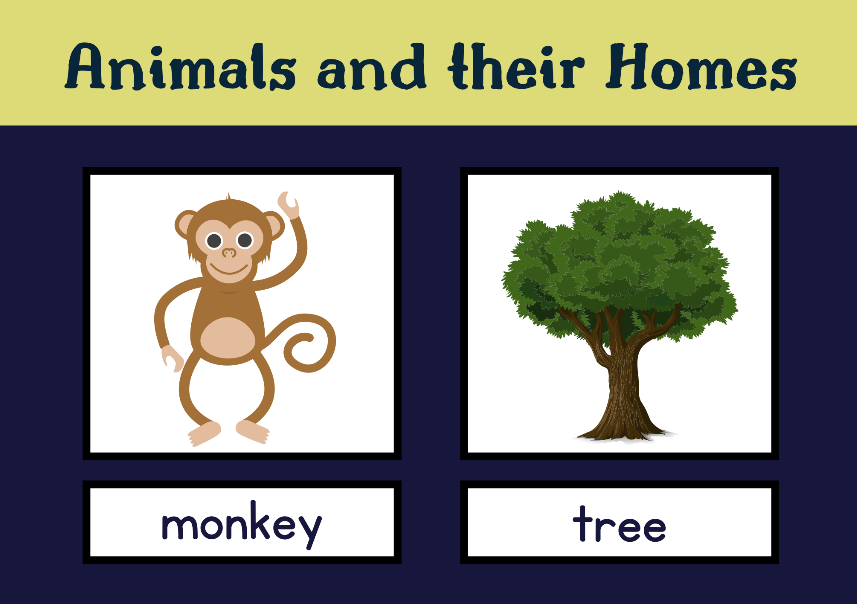 Animals and their Homes

monkey

tree